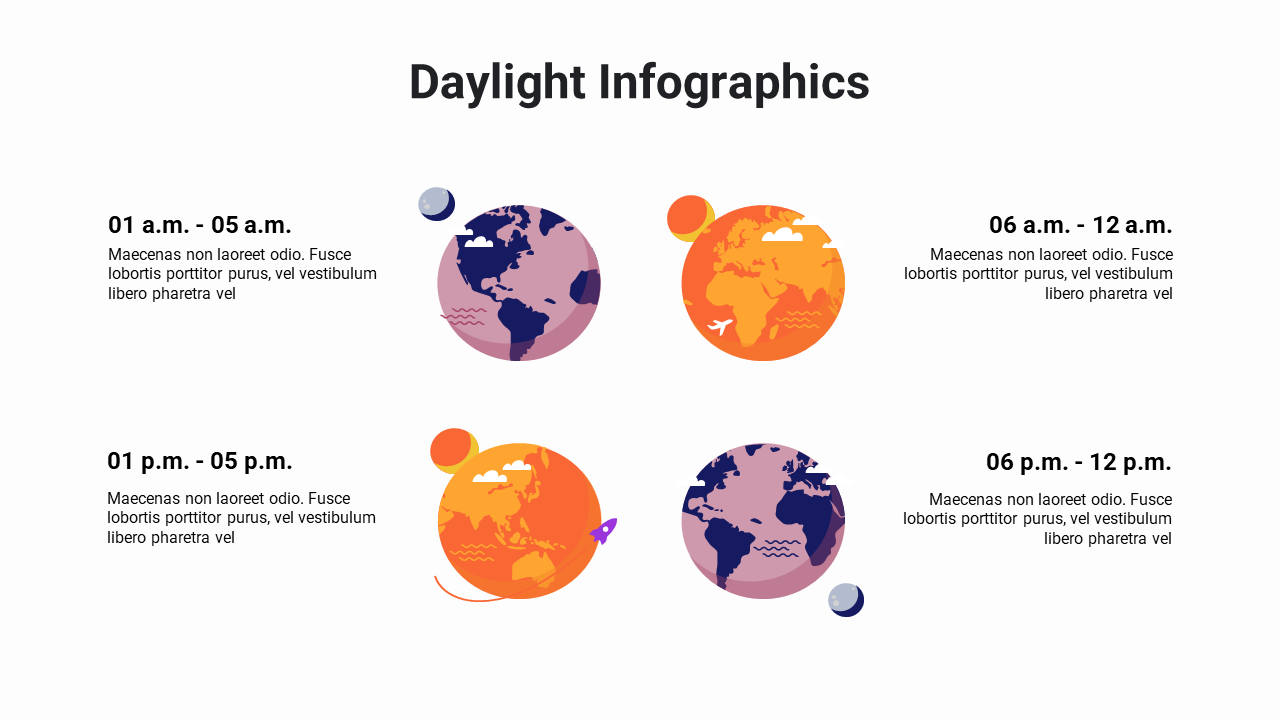 Daylight Infographics

01 a.m. - 05 a.m.

Maecenas non laoreet odio. Fusce lobortis porttitor purus, vel vestibulum libero pharetra vel

06 a.m. - 12 a.m.

Maecenas non laoreet odio. Fusce lobortis porttitor purus, vel vestibulum libero pharetra vel

01 p.m. - 05 p.m.

Maecenas non laoreet odio. Fusce lobortis porttitor purus, vel vestibulum libero pharetra vel

06 p.m. - 12 p.m.

Maecenas non laoreet odio. Fusce lobortis porttitor purus, vel vestibulum libero pharetra vel